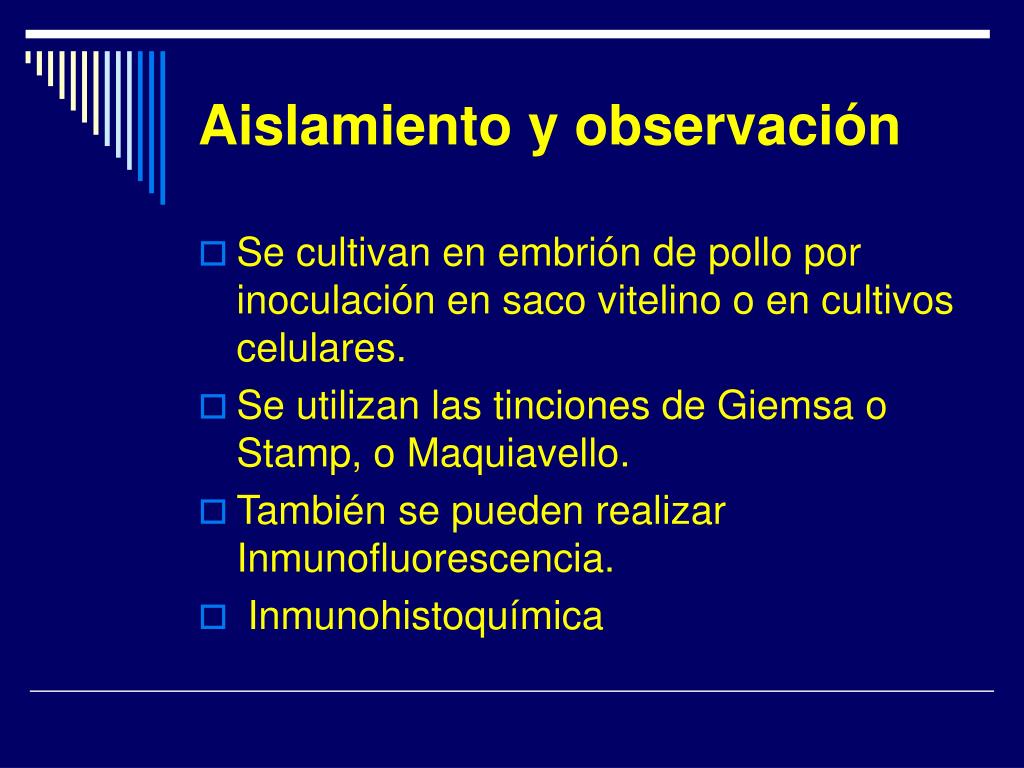 Aislamiento y observación

Se cultivan en embrión de pollo por inoculación en saco vitelino o en cultivos celulares.

Se utilizan las tinciones de Giemsa o Stamp, o Maquiavello.

También se pueden realizar Inmunofluorescencia.

Inmunohistoquímica